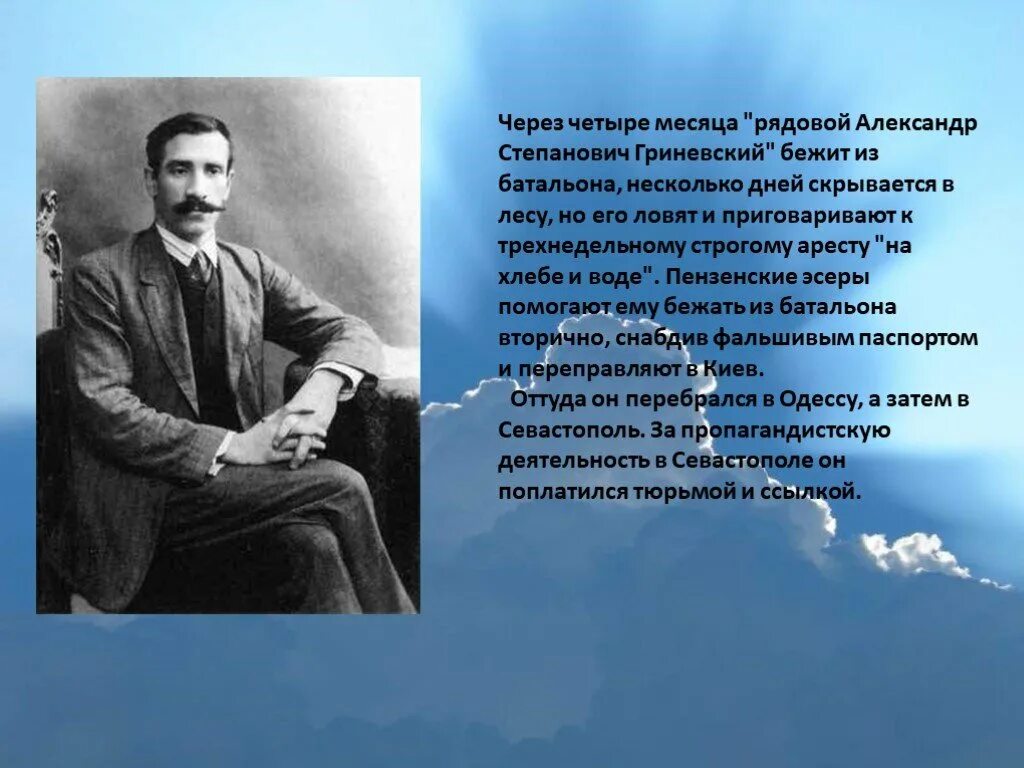 Через четыре месяца "рядовой Александр Степанович Гриневский" бежит из батальона, несколько дней скрывается в лесу, но его ловят и приговаривают к трехнедельному строгому аресту "на хлебе и воде". Пензенские эсеры помогают ему бежать из батальона вторично, снабдив фальшивым паспортом и переправляют в Киев.

Оттуда он перебрался в Одессу, а затем в Севастополь. За пропагандистскую деятельность в Севастополе он поплатился тюрьмой и ссылкой.